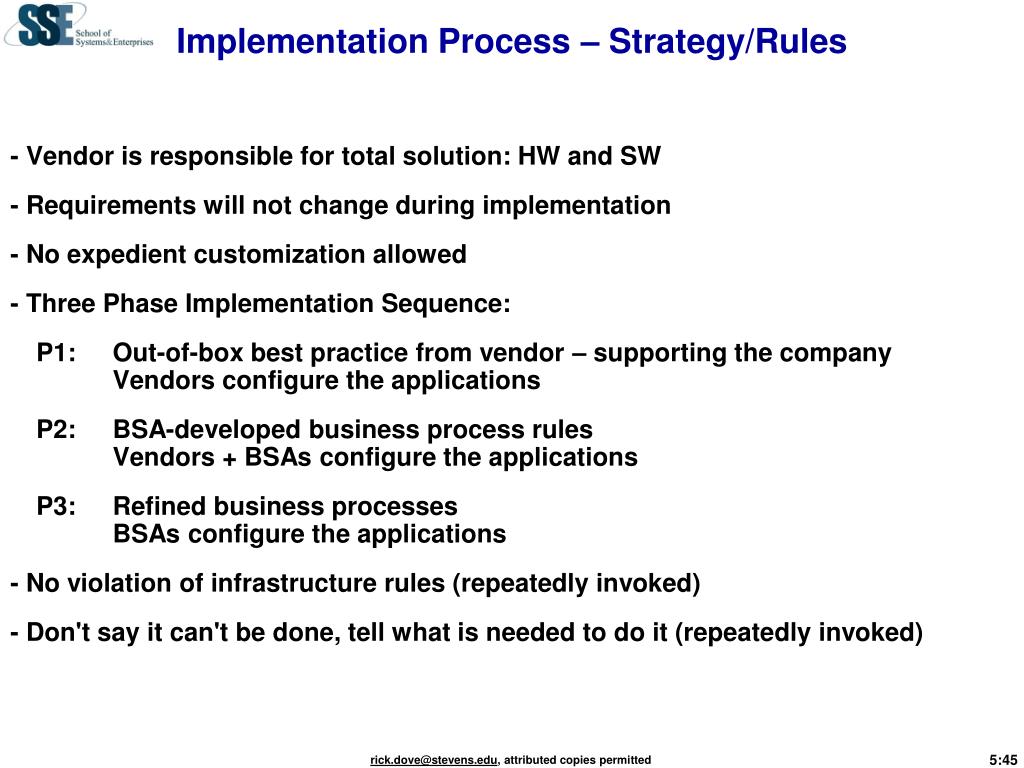 SSE School of Systems&Enterprises

Implementation Process – Strategy/Rules

- Vendor is responsible for total solution: HW and SW

- Requirements will not change during implementation

- No expedient customization allowed

- Three Phase Implementation Sequence:

P1: Out-of-box best practice from vendor – supporting the company
Vendors configure the applications

P2: BSA-developed business process rules
Vendors + BSAs configure the applications

P3: Refined business processes
BSAs configure the applications

- No violation of infrastructure rules (repeatedly invoked)

- Don't say it can't be done, tell what is needed to do it (repeatedly invoked)

rick.dove@stevens.edu, attributed copies permitted

5:45